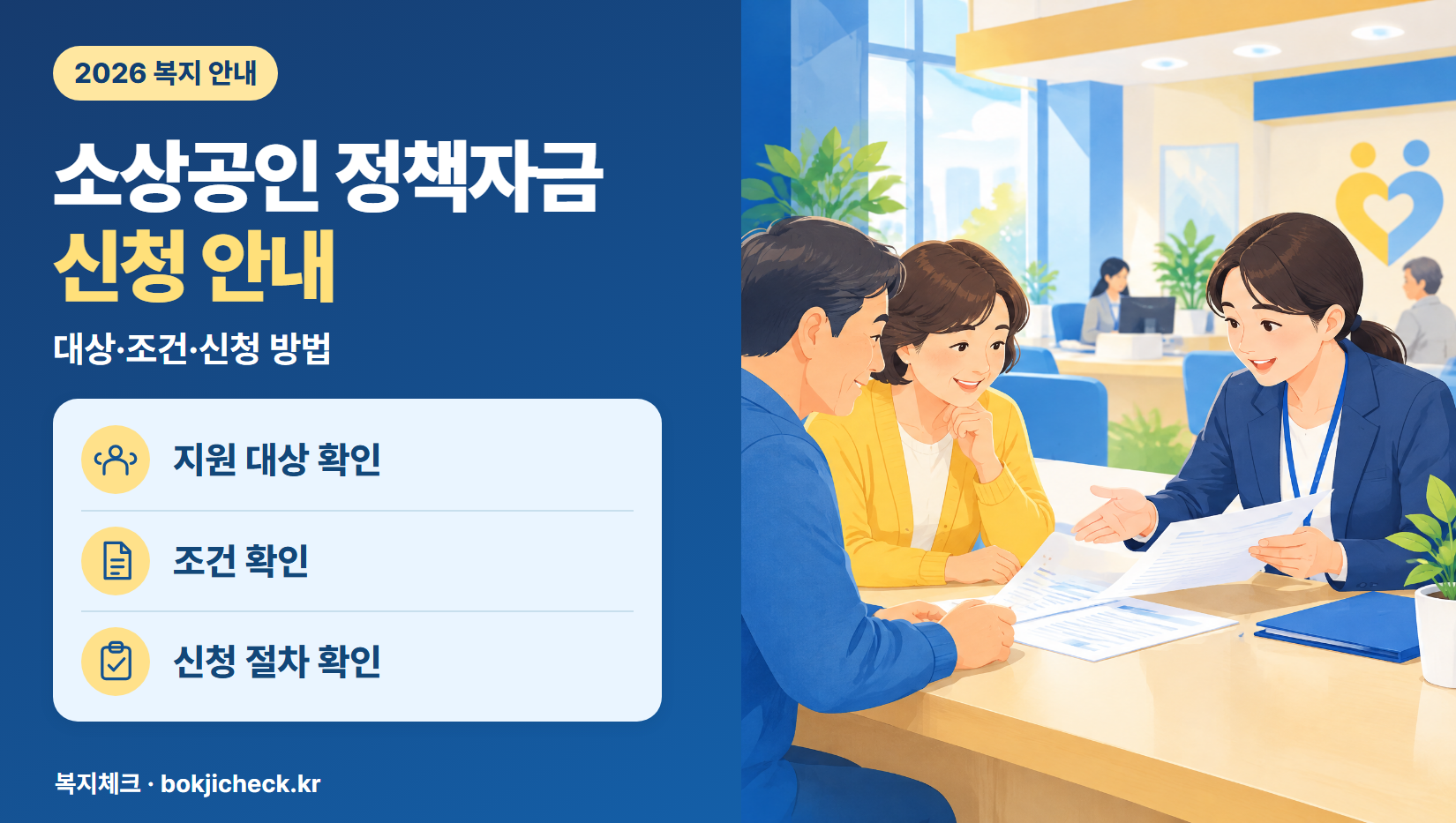 2026 복지 안내

소상공인 정책자금
신청 안내

대상·조건·신청 방법

지원 대상 확인

조건 확인

신청 절차 확인

복지체크 · bokjicheck.kr